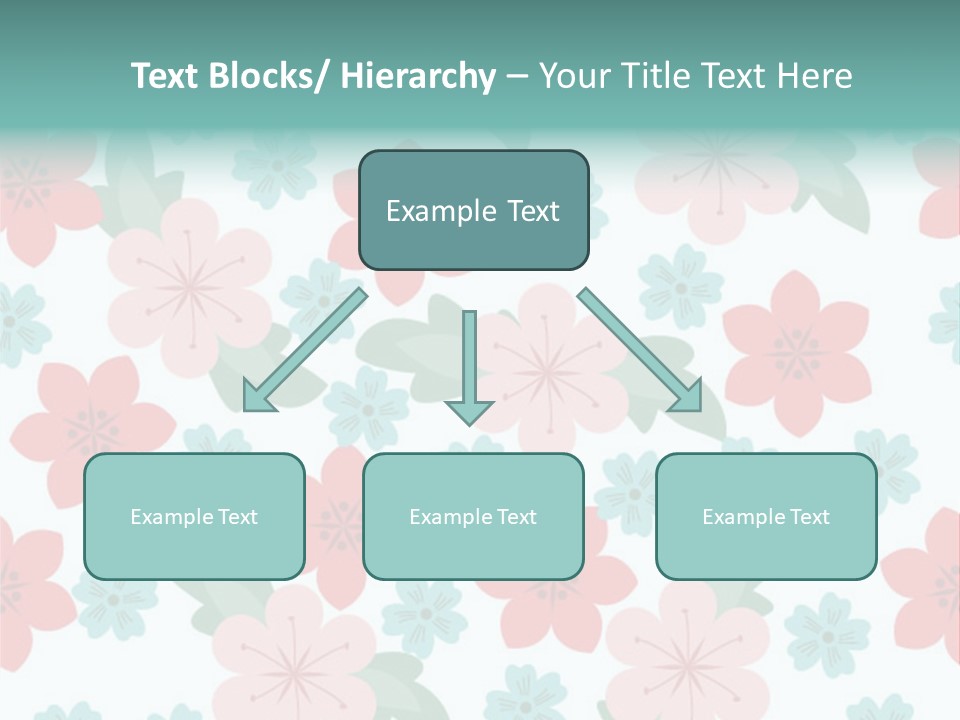 Text Blocks/ Hierarchy – Your Title Text Here

Example Text

Example Text

Example Text

Example Text